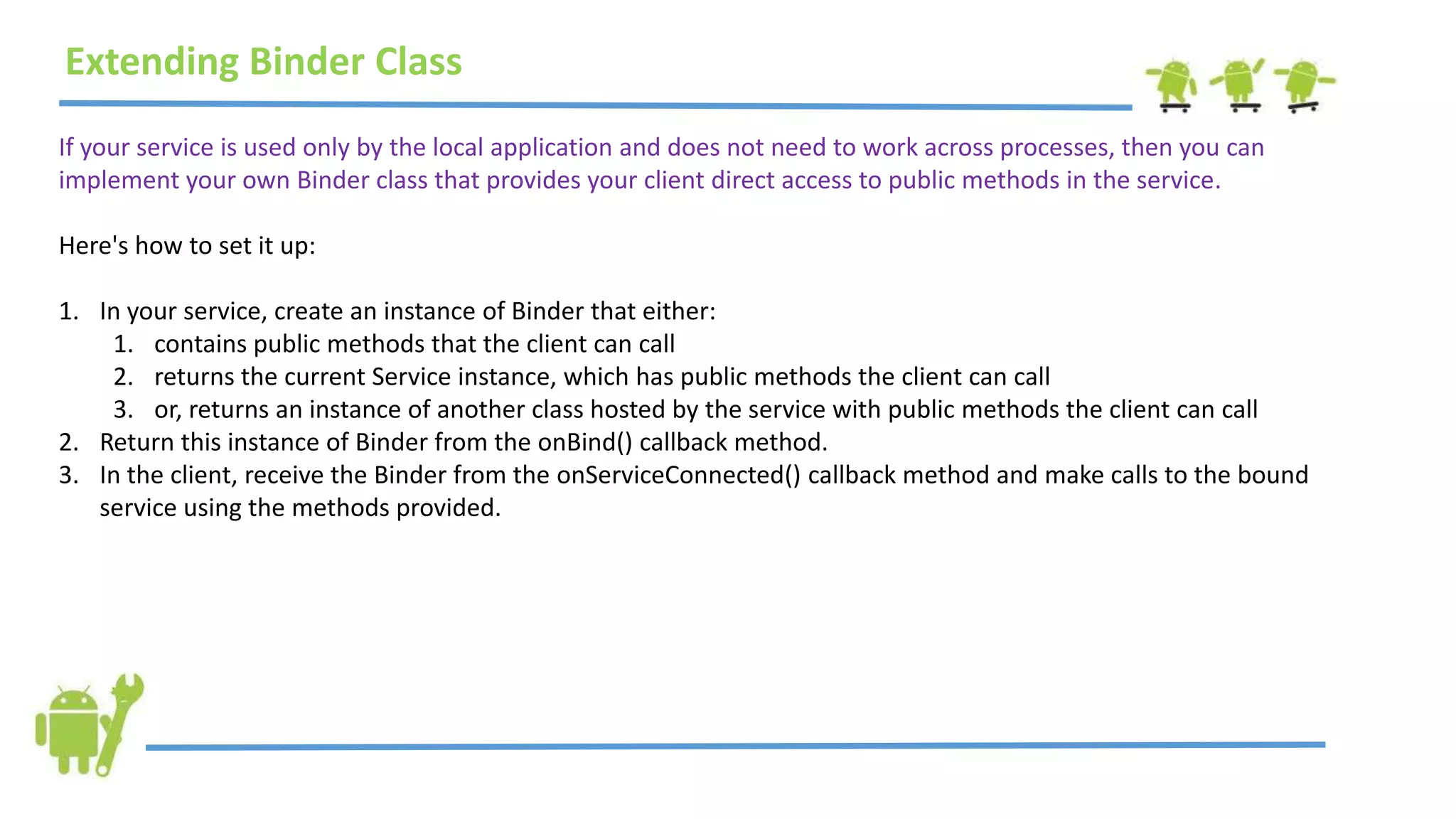 Extending Binder Class

If your service is used only by the local application and does not need to work across processes, then you can implement your own Binder class that provides your client direct access to public methods in the service.

Here's how to set it up:

1. In your service, create an instance of Binder that either:
   1. contains public methods that the client can call
   2. returns the current Service instance, which has public methods the client can call
   3. or, returns an instance of another class hosted by the service with public methods the client can call
2. Return this instance of Binder from the onBind() callback method.
3. In the client, receive the Binder from the onServiceConnected() callback method and make calls to the bound service using the methods provided.